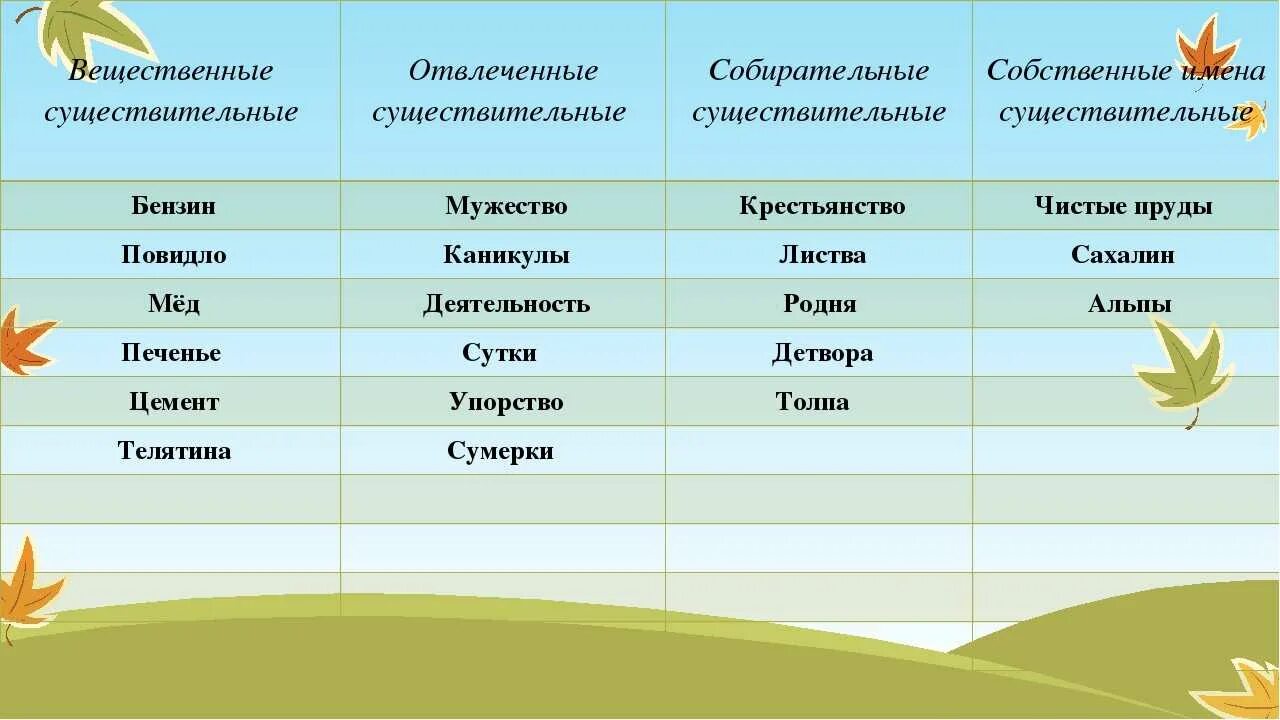 | Вещественные существительные | Отвлеченные существительные | Собирательные существительные | Собственные имена существительные |
|---|---|---|---|
| Бензин | Мужество | Крестьянство | Чистые пруды |
| Повидло | Каникулы | Листва | Сахалин |
| Мёд | Деятельность | Родня | Альпы |
| Печенье | Сутки | Детвора | |
| Цемент | Упорство | Толпа | |
| Телятина | Сумерки | | |
| | | | |
| | | | |
| | | | |